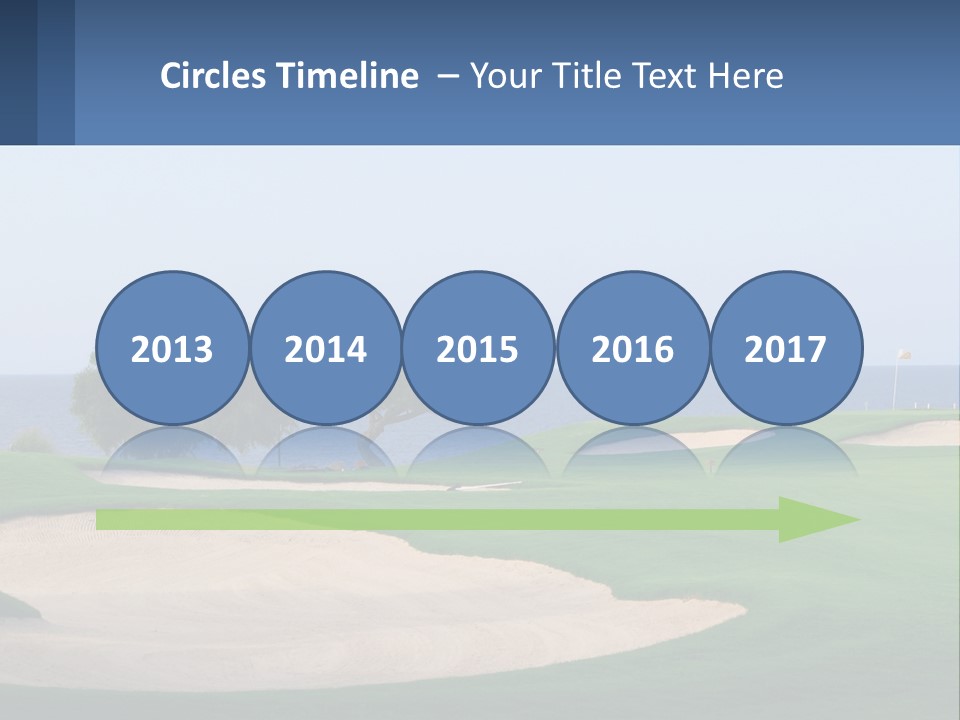 Circles Timeline – Your Title Text Here

2013

2014

2015

2016

2017